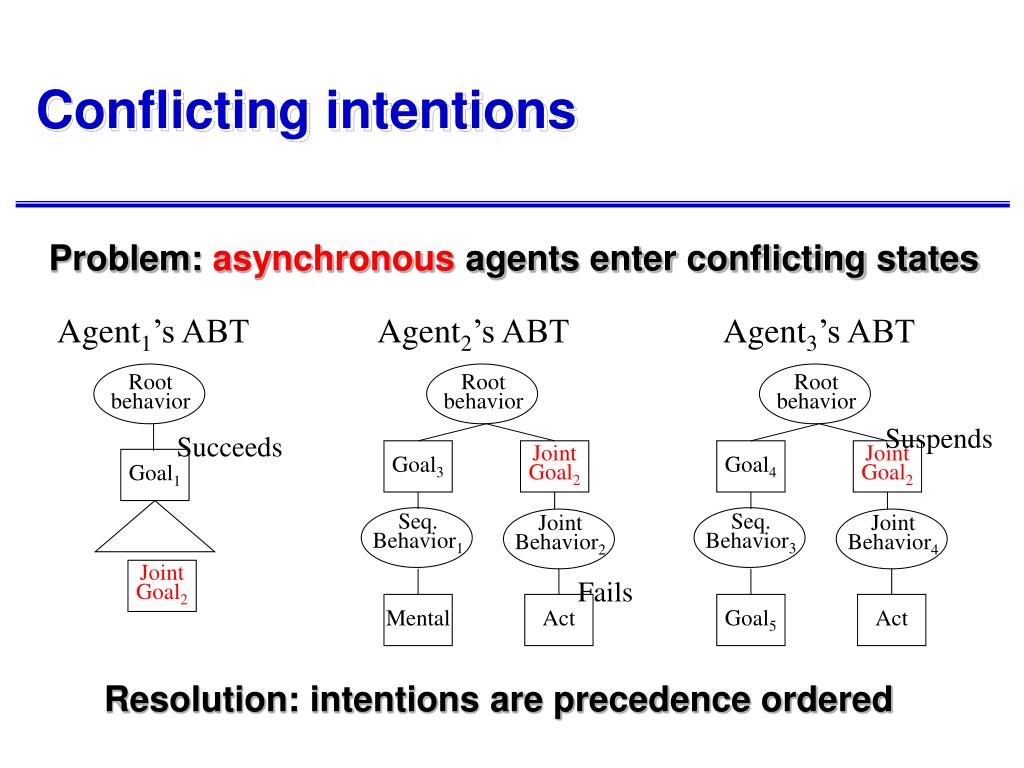 Conflicting intentions

Problem: asynchronous agents enter conflicting states

Agent$_1$'s ABT

Root behavior

Succeeds

Goal$_1$

Joint Goal$_2$

Agent$_2$'s ABT

Root behavior

Goal$_3$

Joint Goal$_2$

Seq. Behavior$_1$

Joint Behavior$_2$

Fails

Mental

Act

Agent$_3$'s ABT

Root behavior

Suspends

Goal$_4$

Joint Goal$_2$

Seq. Behavior$_3$

Joint Behavior$_4$

Goal$_5$

Act

Resolution: intentions are precedence ordered